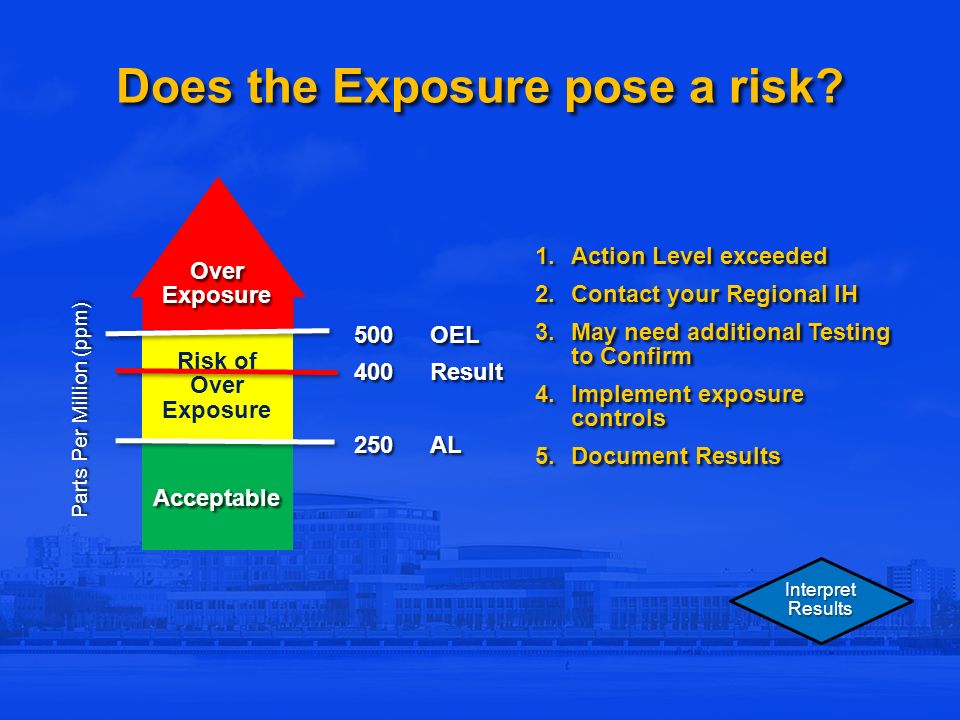 Does the Exposure pose a risk?

Parts Per Million (ppm)

Over Exposure

Risk of Over Exposure

Acceptable

500 OEL

400 Result

250 AL

1. Action Level exceeded
2. Contact your Regional IH
3. May need additional Testing to Confirm
4. Implement exposure controls
5. Document Results

Interpret Results